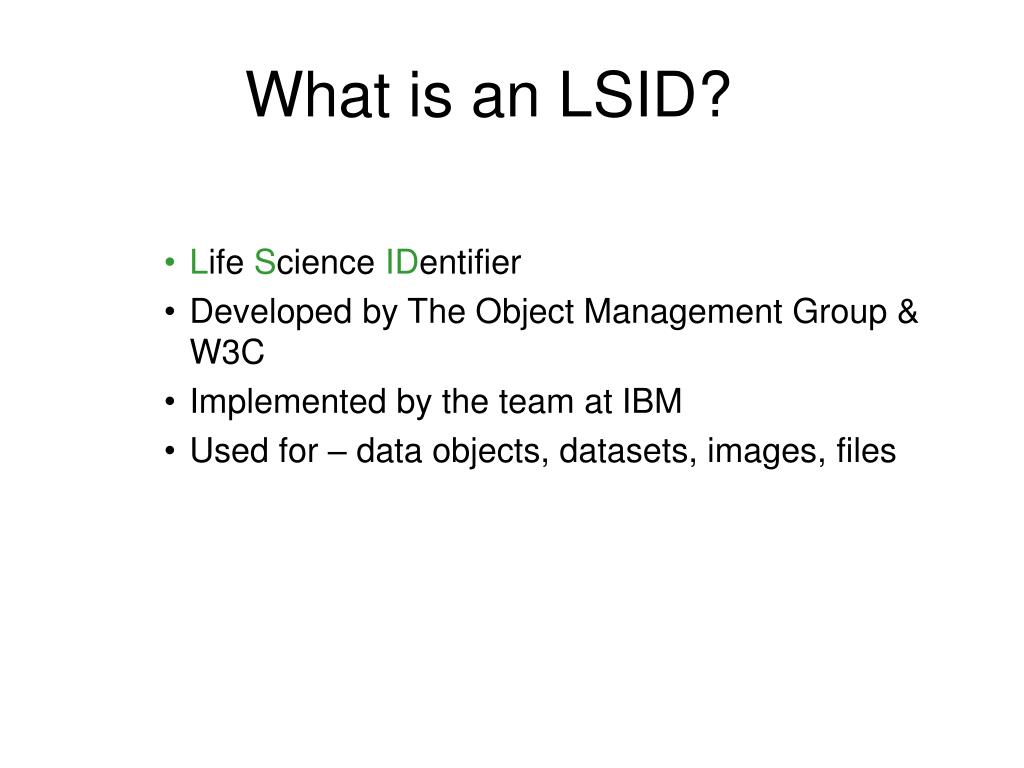 What is an LSID?

• Life Science IDentifier
• Developed by The Object Management Group & W3C
• Implemented by the team at IBM
• Used for – data objects, datasets, images, files